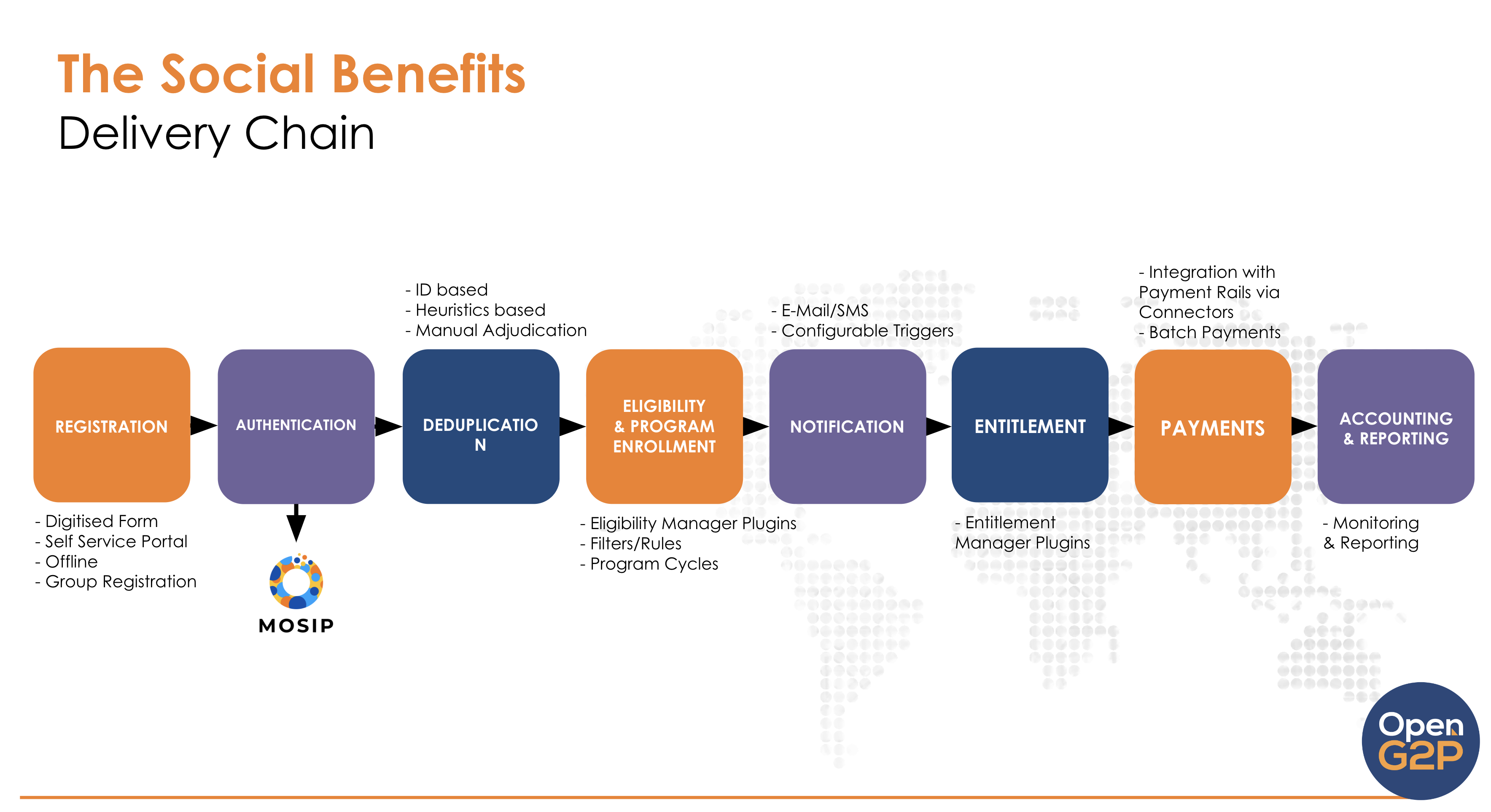 The Social Benefits
Delivery Chain

REGISTRATION

- Digitised Form
- Self Service Portal
- Offline
- Group Registration

AUTHENTICATION

MOSIP

- ID based
- Heuristics based
- Manual Adjudication

DEDUPLICATIO N

ELIGIBILITY & PROGRAM ENROLLMENT

- Eligibility Manager Plugins
- Filters/Rules
- Program Cycles

- E-Mail/SMS
- Configurable Triggers

NOTIFICATION

ENTITLEMENT

- Entitlement Manager Plugins

- Integration with Payment Rails via Connectors
- Batch Payments

PAYMENTS

ACCOUNTING & REPORTING

- Monitoring & Reporting

Open G2P